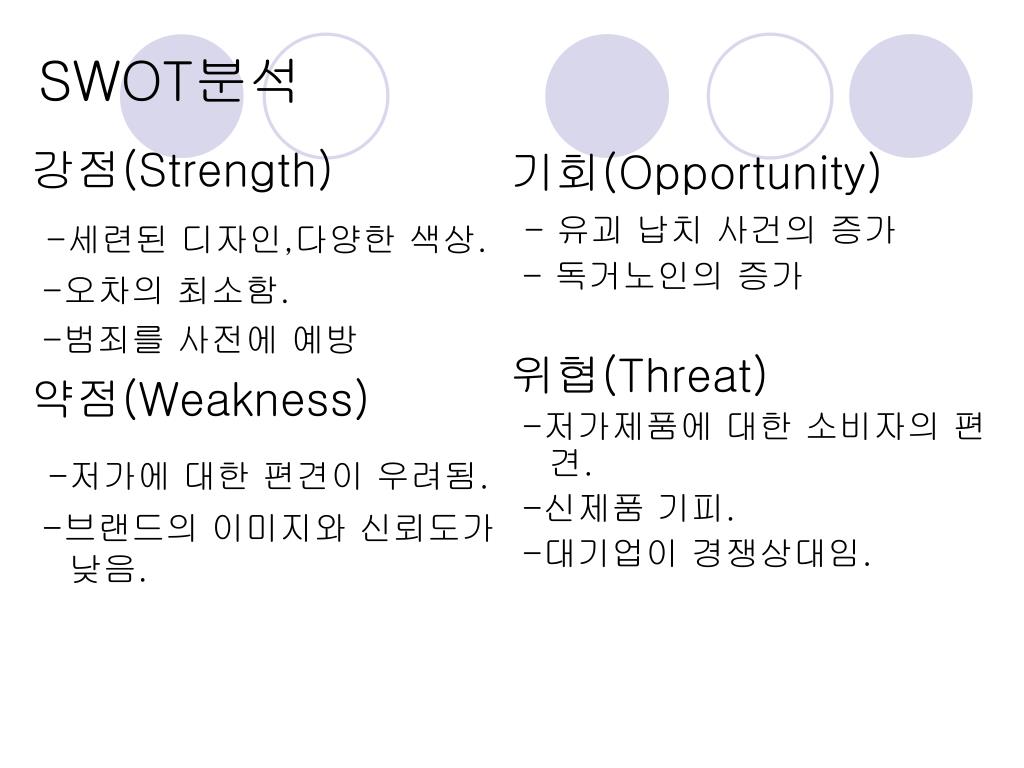 SWOT분석

강점(Strength)

-세련된 디자인,다양한 색상.

-오차의 최소함.

-범죄를 사전에 예방

약점(Weakness)

-저가에 대한 편견이 우려됨.

-브랜드의 이미지와 신뢰도가 낮음.

기회(Opportunity)

- 유괴 납치 사건의 증가

- 독거노인의 증가

위협(Threat)

-저가제품에 대한 소비자의 편견.

-신제품 기피.

-대기업이 경쟁상대임.